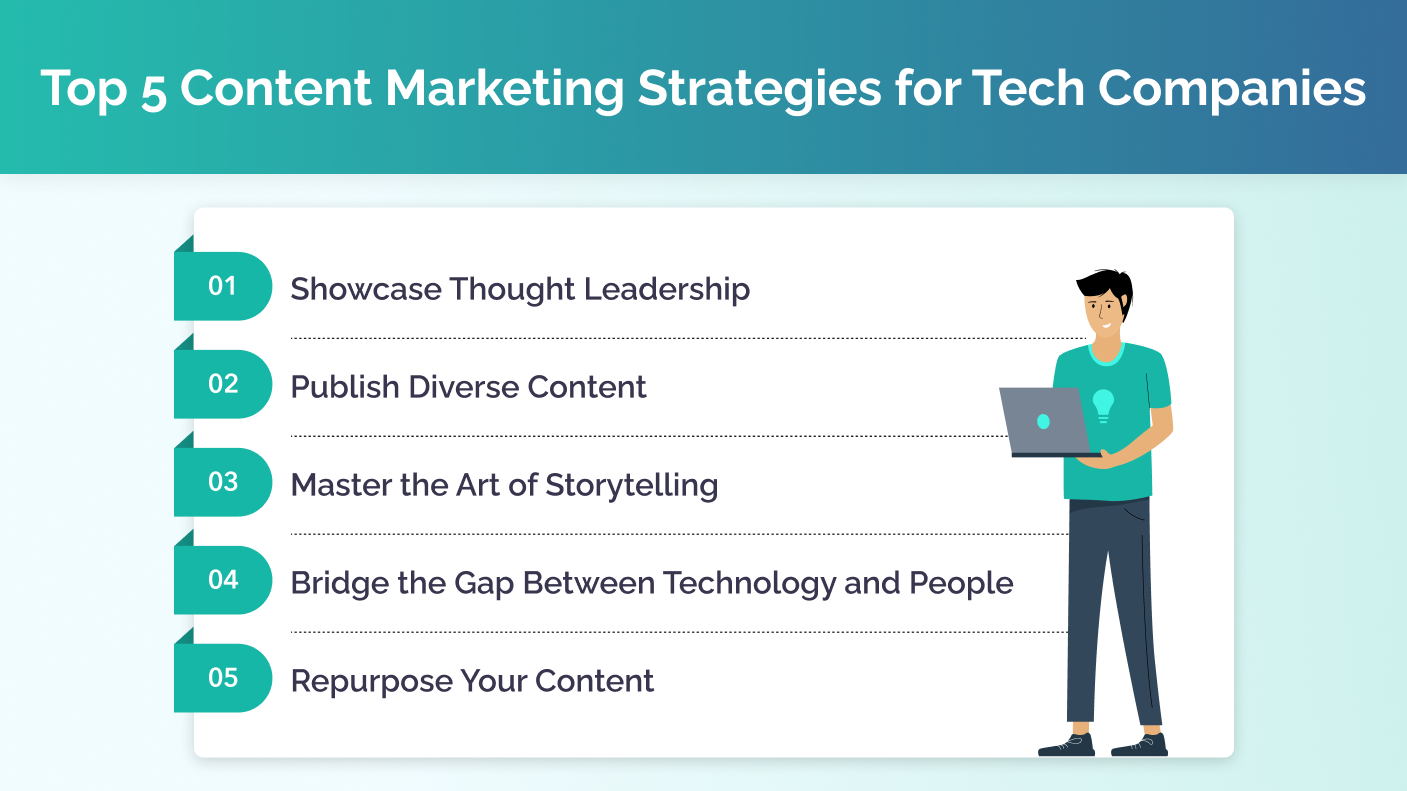 Top 5 Content Marketing Strategies for Tech Companies

01 Showcase Thought Leadership

02 Publish Diverse Content

03 Master the Art of Storytelling

04 Bridge the Gap Between Technology and People

05 Repurpose Your Content